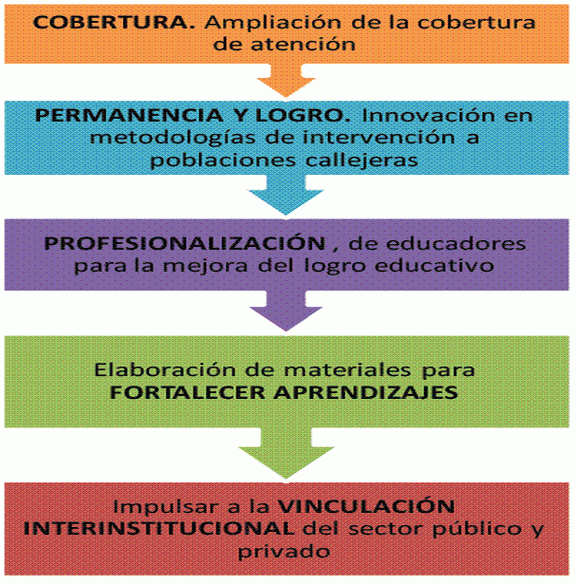 COBERTURA. Ampliación de la cobertura de atención

PERMANENCIA Y LOGRO. Innovación en metodologías de intervención a poblaciones callejeras

PROFESIONALIZACIÓN , de educadores para la mejora del logro educativo

Elaboración de materiales para FORTALECER APRENDIZAJES

Impulsar a la VINCULACIÓN INTERINSTITUCIONAL del sector público y privado